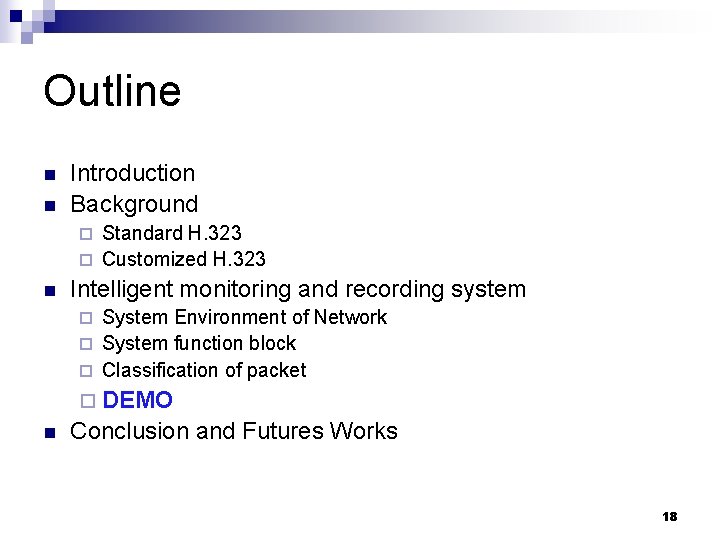 Outline

- Introduction
- Background
  - Standard H.323
  - Customized H.323
- Intelligent monitoring and recording system
  - System Environment of Network
  - System function block
  - Classification of packet
  - DEMO
- Conclusion and Futures Works

18